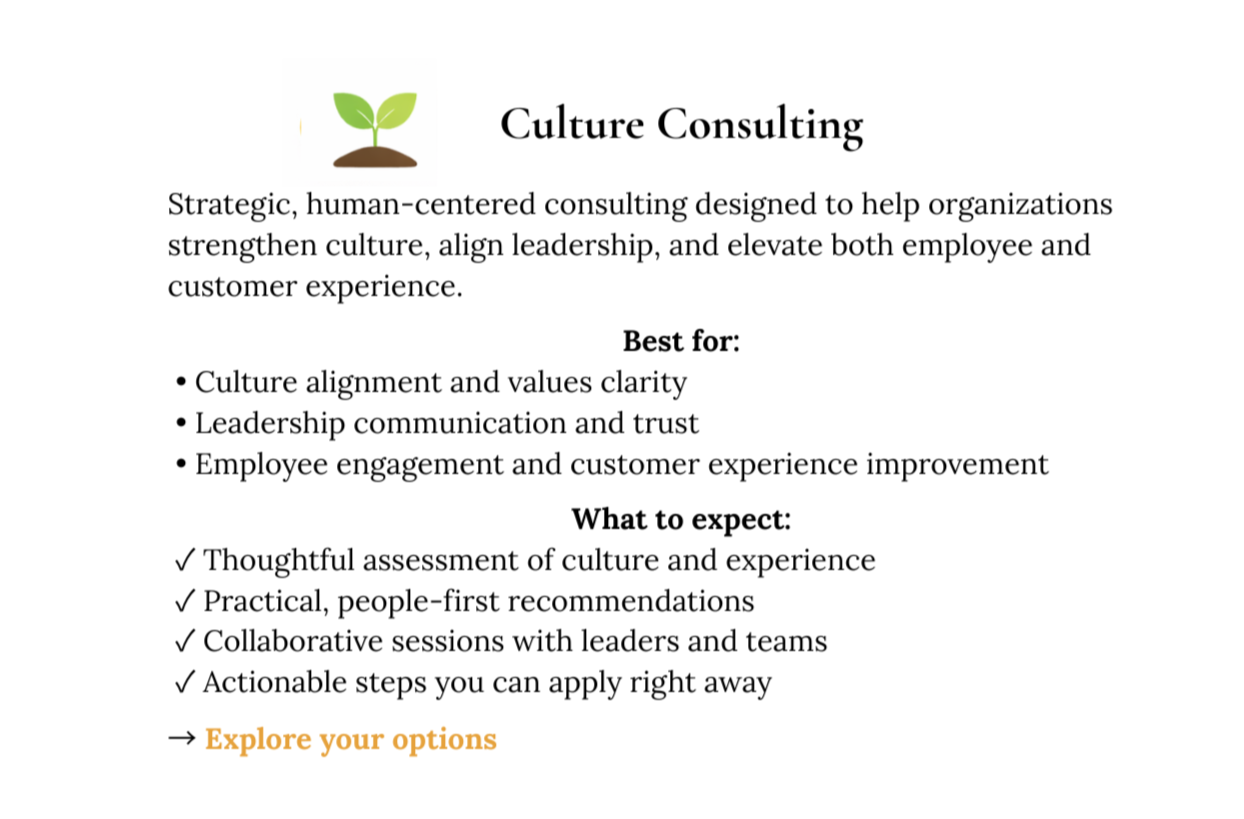 Culture Consulting

Strategic, human-centered consulting designed to help organizations strengthen culture, align leadership, and elevate both employee and customer experience.

Best for:
• Culture alignment and values clarity
• Leadership communication and trust
• Employee engagement and customer experience improvement

What to expect:
✓ Thoughtful assessment of culture and experience
✓ Practical, people-first recommendations
✓ Collaborative sessions with leaders and teams
✓ Actionable steps you can apply right away

→ Explore your options